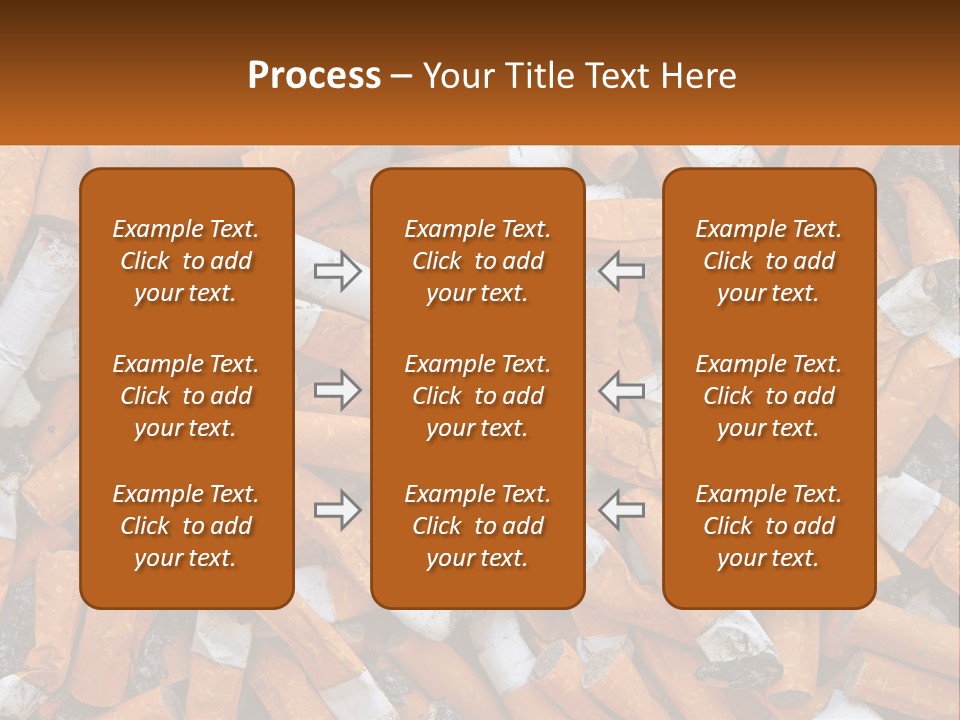 Process – Your Title Text Here

Example Text. Click to add your text.

Example Text. Click to add your text.

Example Text. Click to add your text.

Example Text. Click to add your text.

Example Text. Click to add your text.

Example Text. Click to add your text.

Example Text. Click to add your text.

Example Text. Click to add your text.

Example Text. Click to add your text.